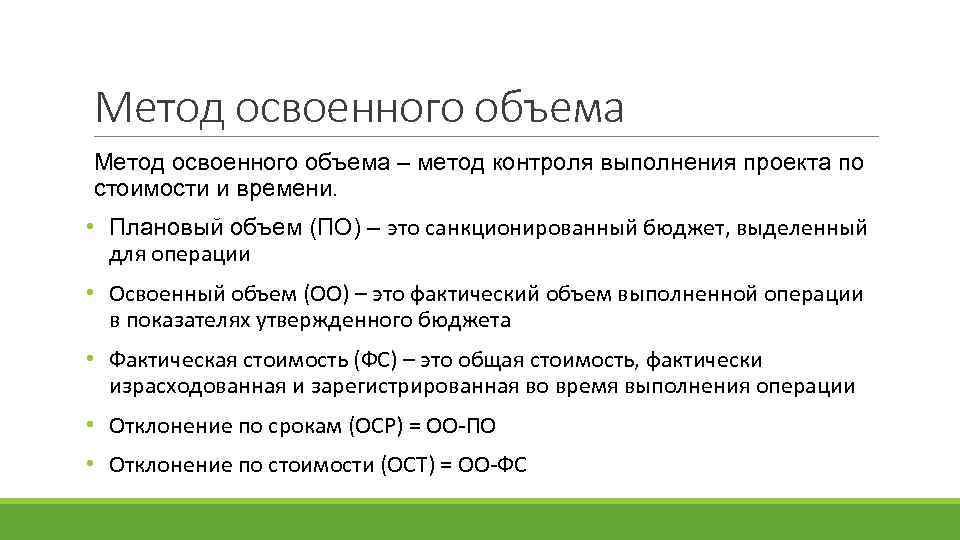 Метод освоенного объема

Метод освоенного объема – метод контроля выполнения проекта по стоимости и времени.

• Плановый объем (ПО) – это санкционированный бюджет, выделенный для операции

• Освоенный объем (ОО) – это фактический объем выполненной операции в показателях утвержденного бюджета

• Фактическая стоимость (ФС) – это общая стоимость, фактически израсходованная и зарегистрированная во время выполнения операции

• Отклонение по срокам (ОСР) = ОО-ПО

• Отклонение по стоимости (ОСТ) = ОО-ФС